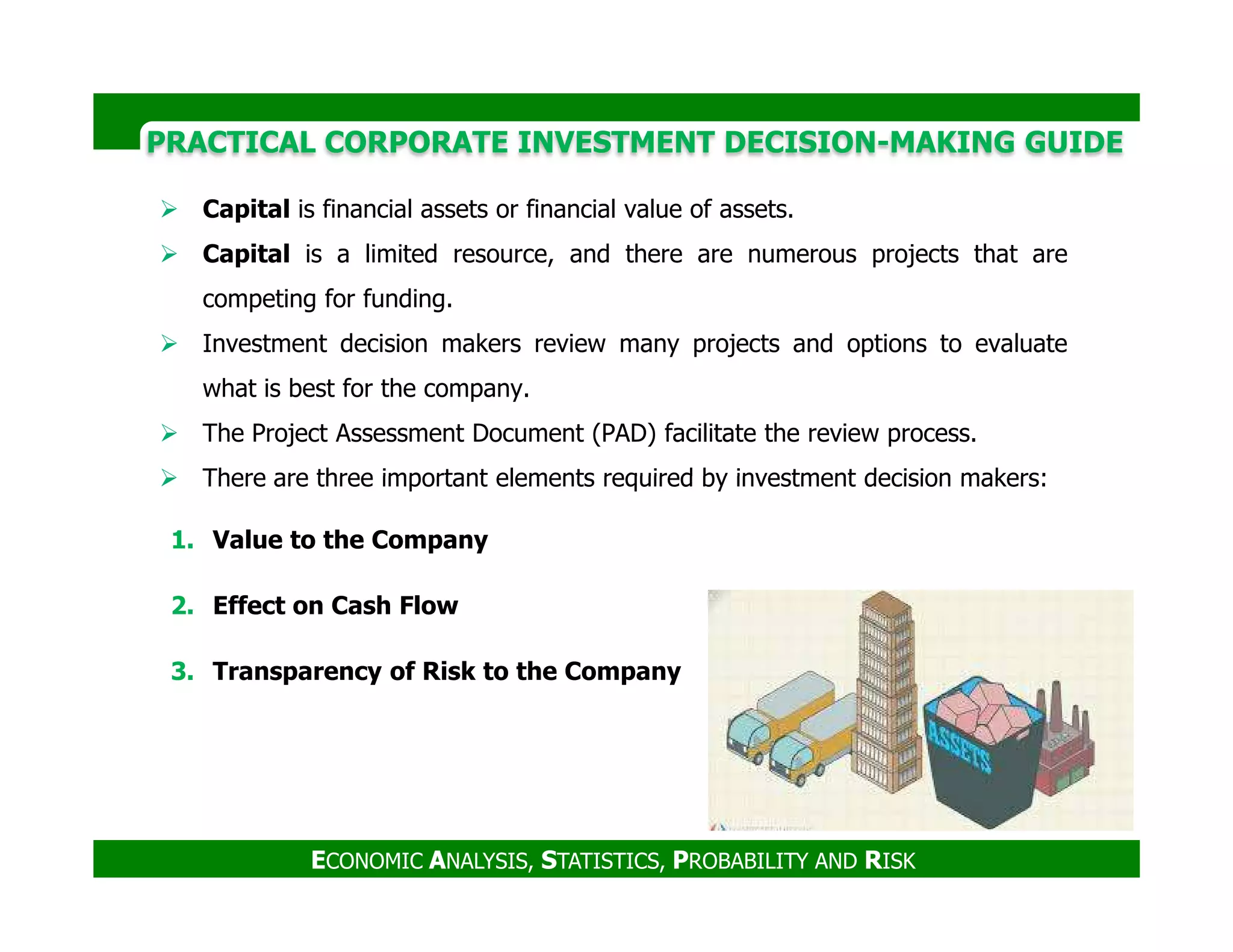 PRACTICAL CORPORATE INVESTMENT DECISION-MAKING GUIDE

➢ Capital is financial assets or financial value of assets.

➢ Capital is a limited resource, and there are numerous projects that are competing for funding.

➢ Investment decision makers review many projects and options to evaluate what is best for the company.

➢ The Project Assessment Document (PAD) facilitate the review process.

➢ There are three important elements required by investment decision makers:

1. Value to the Company

2. Effect on Cash Flow

3. Transparency of Risk to the Company

ASSETS

ECONOMIC ANALYSIS, STATISTICS, PROBABILITY AND RISK